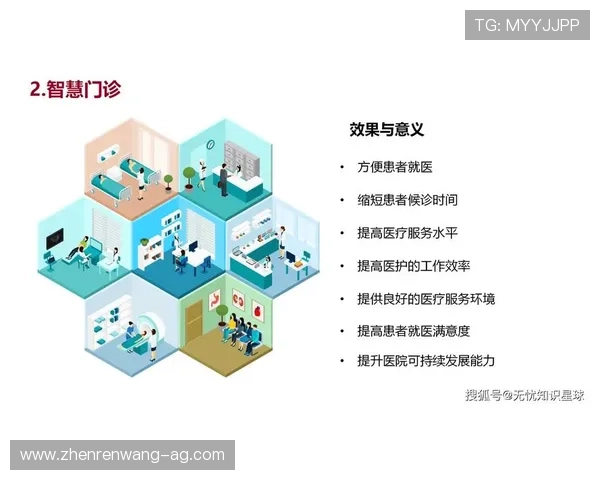 TG: MYYJJPP

2.智慧门诊

效果与意义

• 方便患者就医
• 缩短患者候诊时间
• 提高医疗服务水平
• 提高医护的工作效率
• 提供良好的医疗服务环境
• 提高患者就医满意度
• 提升医院可持续发展能力

搜狐号@无忧知识星球

www.zhenrenwang-ag.com